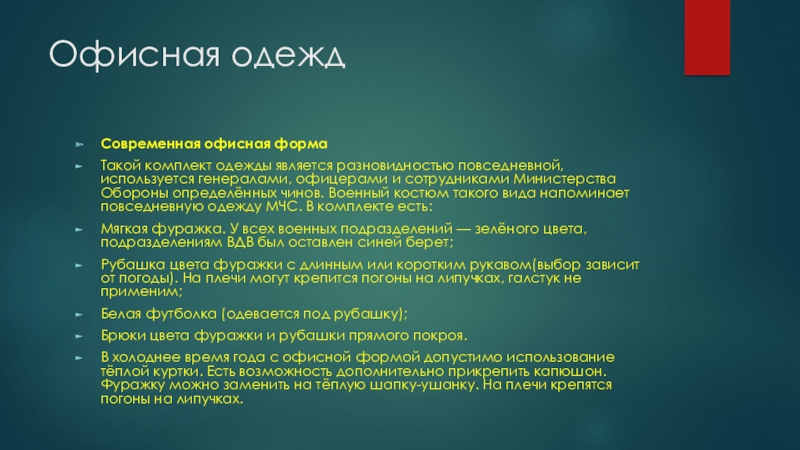 Офисная одежд

Современная офисная форма

Такой комплект одежды является разновидностью повседневной, используется генералами, офицерами и сотрудниками Министерства Обороны определённых чинов. Военный костюм такого вида напоминает повседневную одежду МЧС. В комплекте есть:

Мягкая фуражка. У всех военных подразделений — зелёного цвета, подразделениям ВДВ был оставлен синей берет;

Рубашка цвета фуражки с длинным или коротким рукавом(выбор зависит от погоды). На плечи могут крепится погоны на липучках, галстук не применим;

Белая футболка (одевается под рубашку);

Брюки цвета фуражки и рубашки прямого покроя.

В холоднее время года с офисной формой допустимо использование тёплой куртки. Есть возможность дополнительно прикрепить капюшон. Фуражку можно заменить на тёплую шапку-ушанку. На плечи крепятся погоны на липучках.